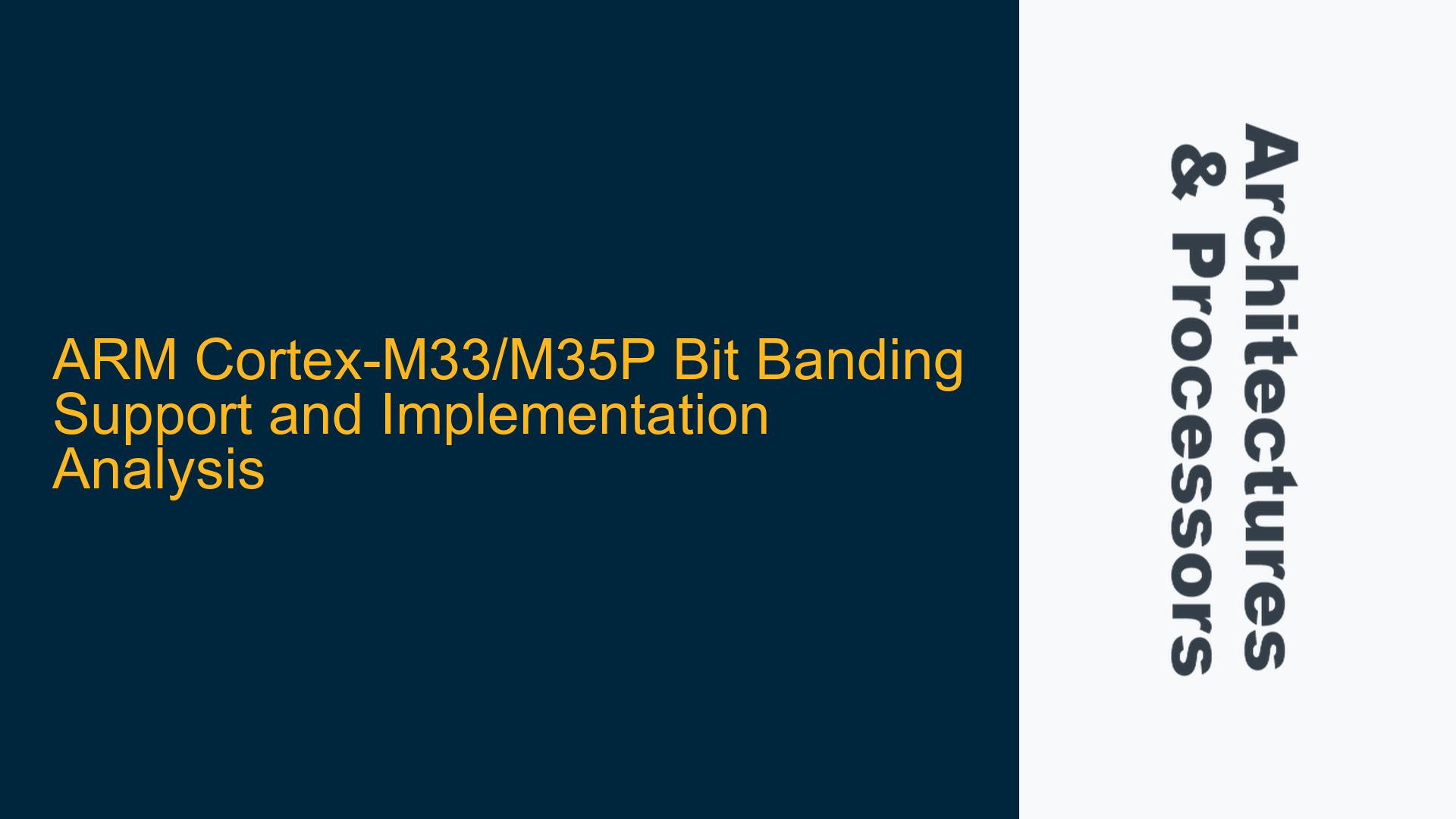 ARM Cortex-M33/M35P Bit Banding Support and Implementation Analysis

Architectures & Processors